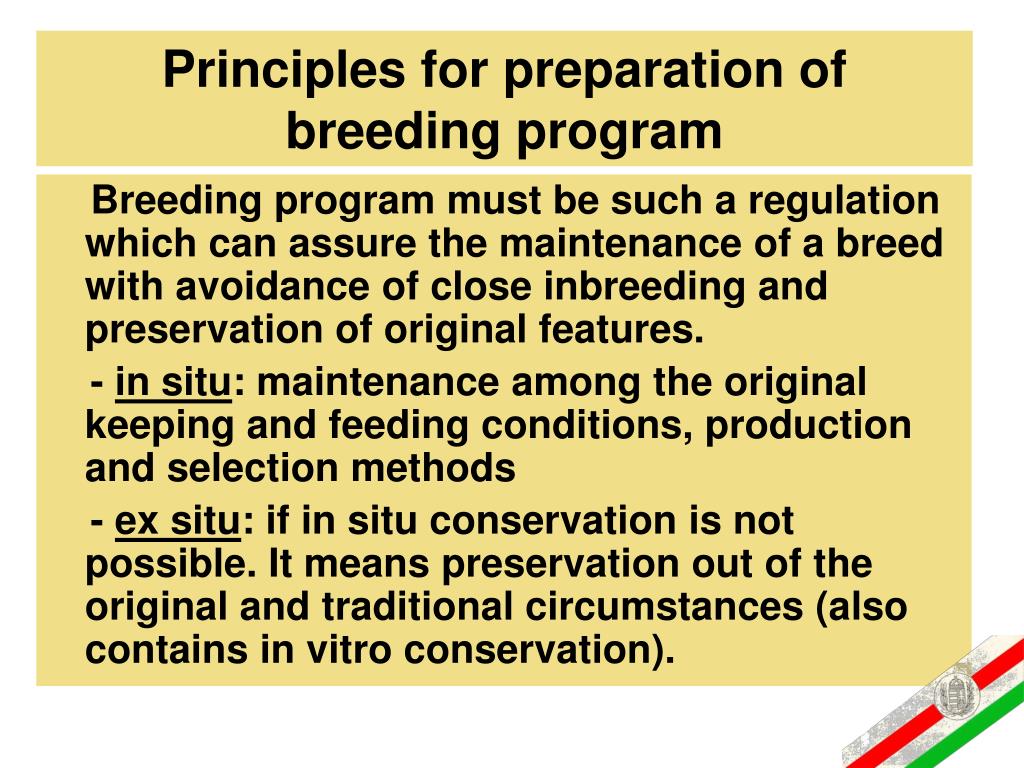 Principles for preparation of breeding program

Breeding program must be such a regulation which can assure the maintenance of a breed with avoidance of close inbreeding and preservation of original features.

- in situ: maintenance among the original keeping and feeding conditions, production and selection methods

- ex situ: if in situ conservation is not possible. It means preservation out of the original and traditional circumstances (also contains in vitro conservation).